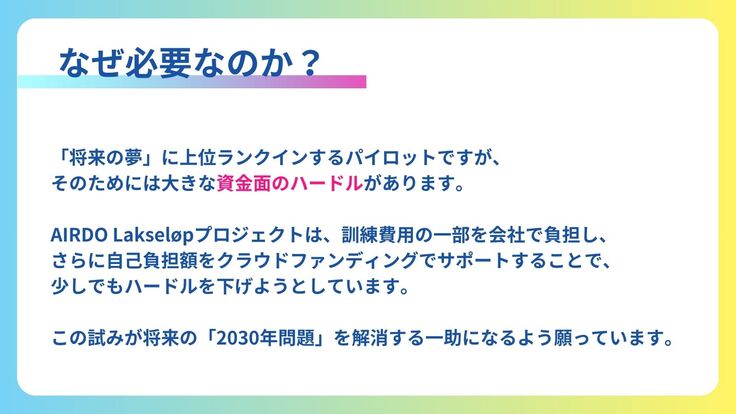 なぜ必要なのか？

「将来の夢」に上位ランクインするパイロットですが、そのためには大きな資金面のハードルがあります。

AIRDO Lakseløpプロジェクトは、訓練費用の一部を会社で負担し、さらに自己負担額をクラウドファンディングでサポートすることで、少しでもハードルを下げようとしています。

この試みが将来の「2030年問題」を解消する一助になるよう願っています。